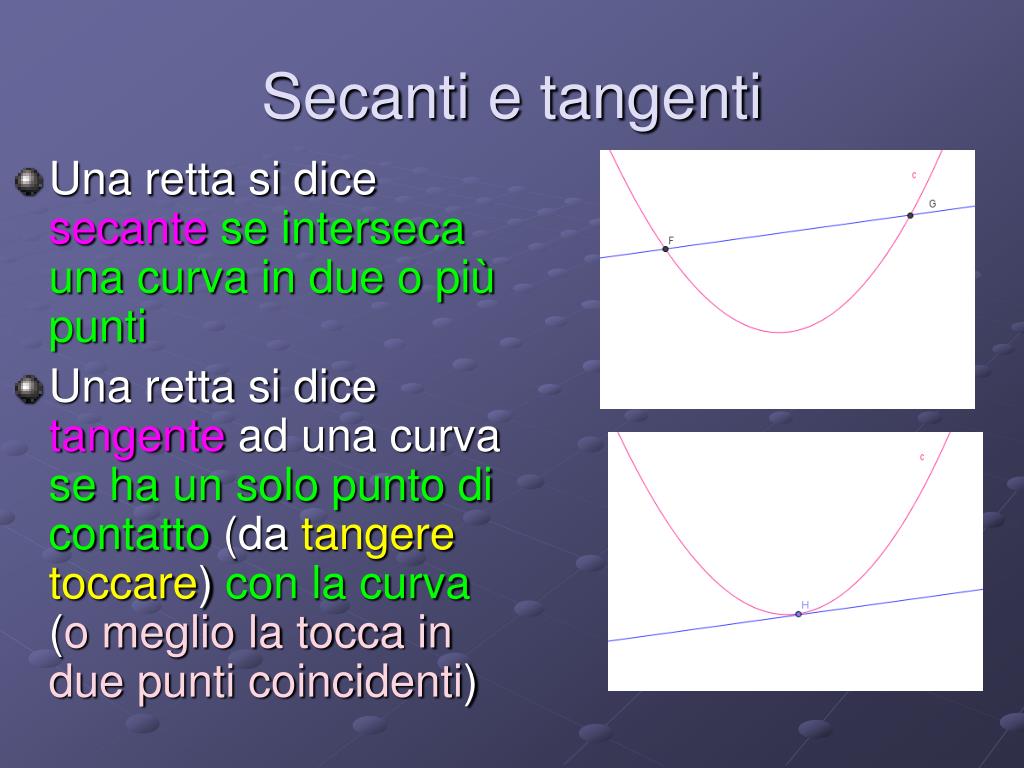 Secanti e tangenti

Una retta si dice secante se interseca una curva in due o più punti

Una retta si dice tangente ad una curva se ha un solo punto di contatto (da tangere toccare) con la curva (o meglio la tocca in due punti coincidenti)

c
G
F

c
H